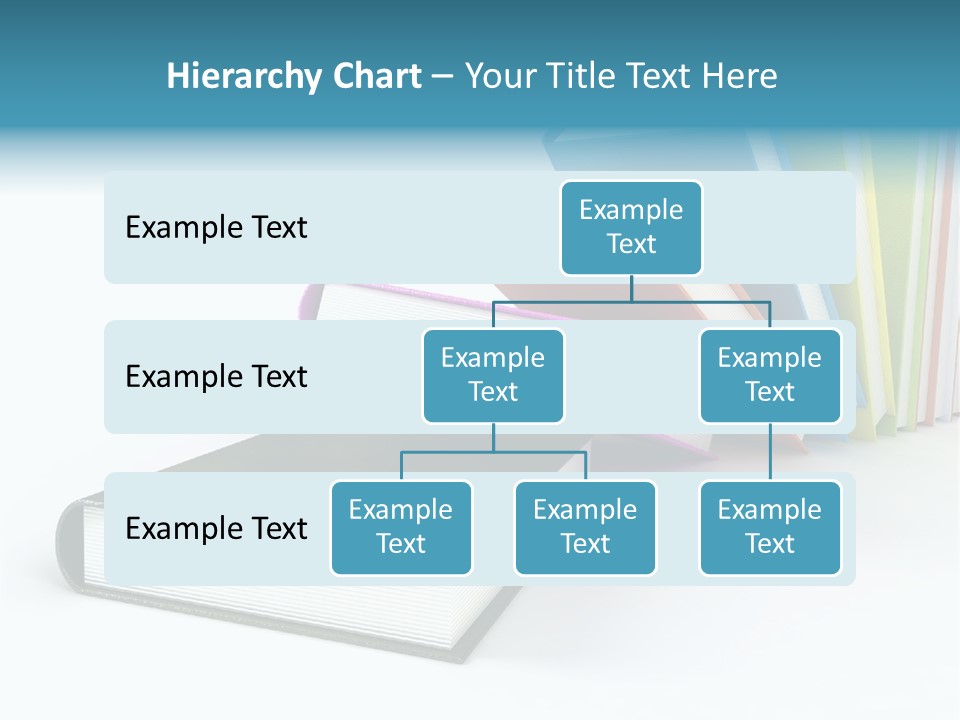 Hierarchy Chart – Your Title Text Here

Example Text

Example Text

Example Text

Example Text

Example Text

Example Text

Example Text

Example Text

Example Text